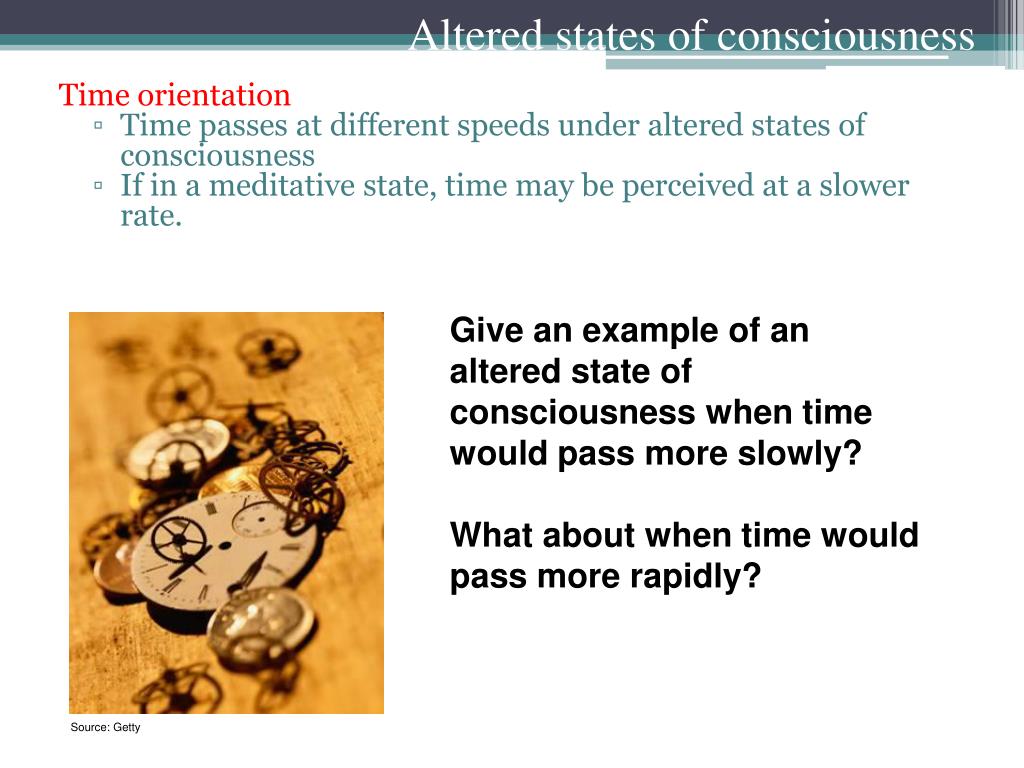 Altered states of consciousness

Time orientation

▫ Time passes at different speeds under altered states of consciousness
▫ If in a meditative state, time may be perceived at a slower rate.

Give an example of an altered state of consciousness when time would pass more slowly?

What about when time would pass more rapidly?

Source: Getty